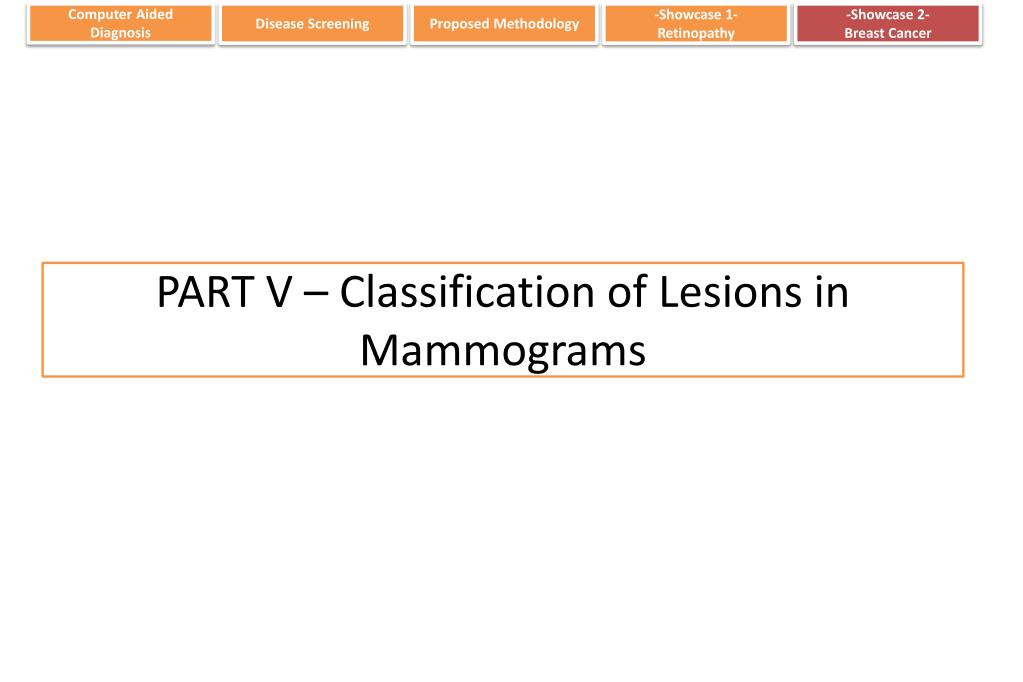 Computer Aided Diagnosis

Disease Screening

Proposed Methodology

-Showcase 1- Retinopathy

-Showcase 2- Breast Cancer

PART V – Classification of Lesions in Mammograms